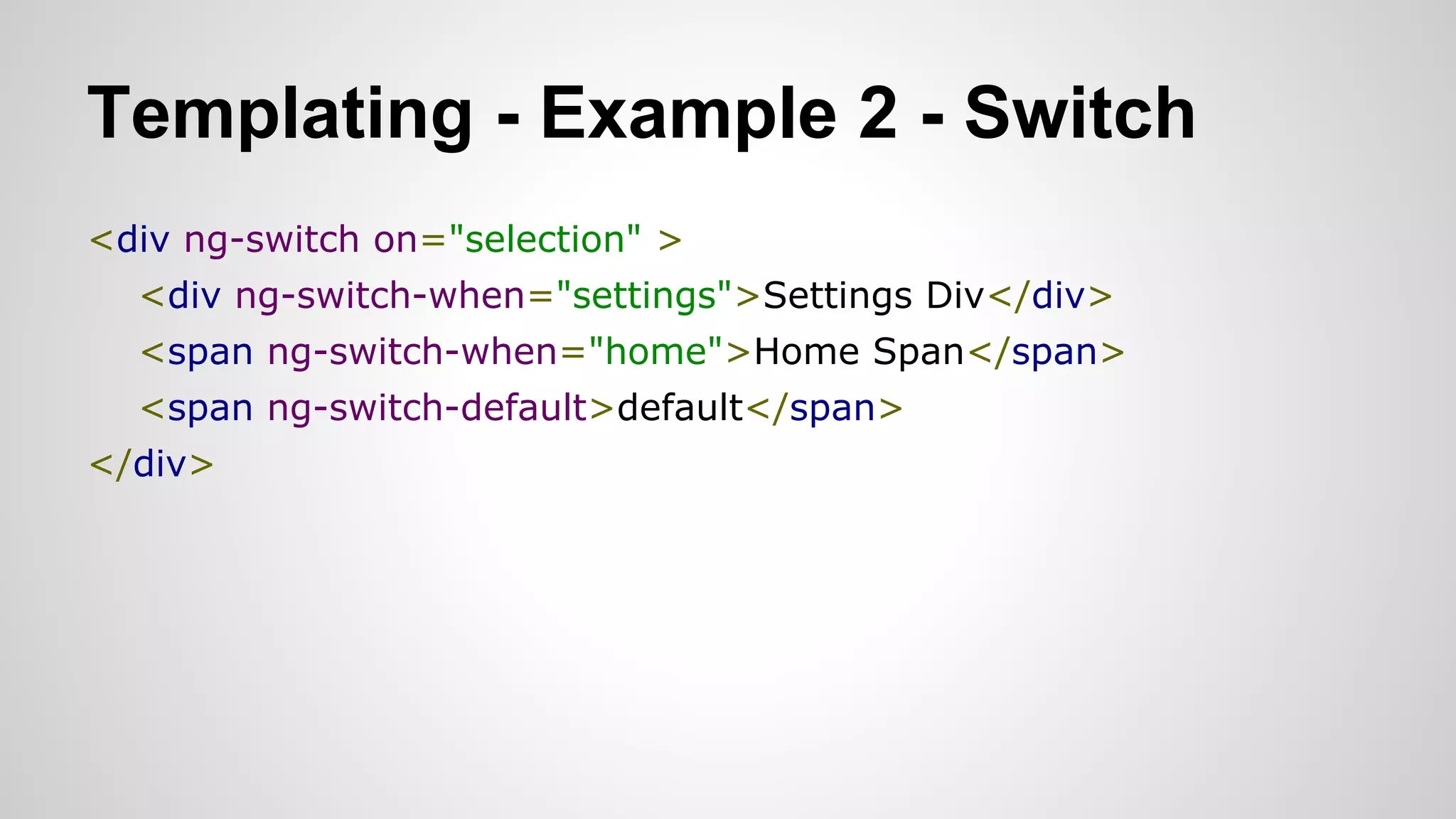 Templating - Example 2 - Switch

<div ng-switch on="selection" >
    <div ng-switch-when="settings">Settings Div</div>
    <span ng-switch-when="home">Home Span</span>
    <span ng-switch-default>default</span>
</div>